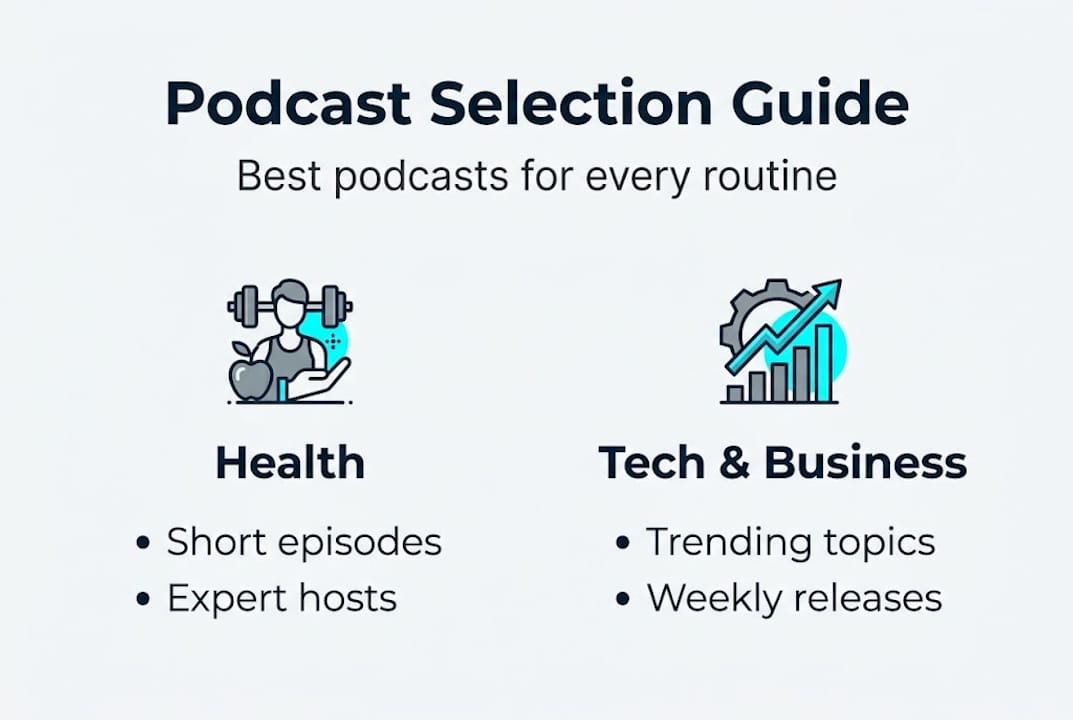 Podcast Selection Guide

Best podcasts for every routine

Health

• Short episodes
• Expert hosts

Tech & Business

• Trending topics
• Weekly releases